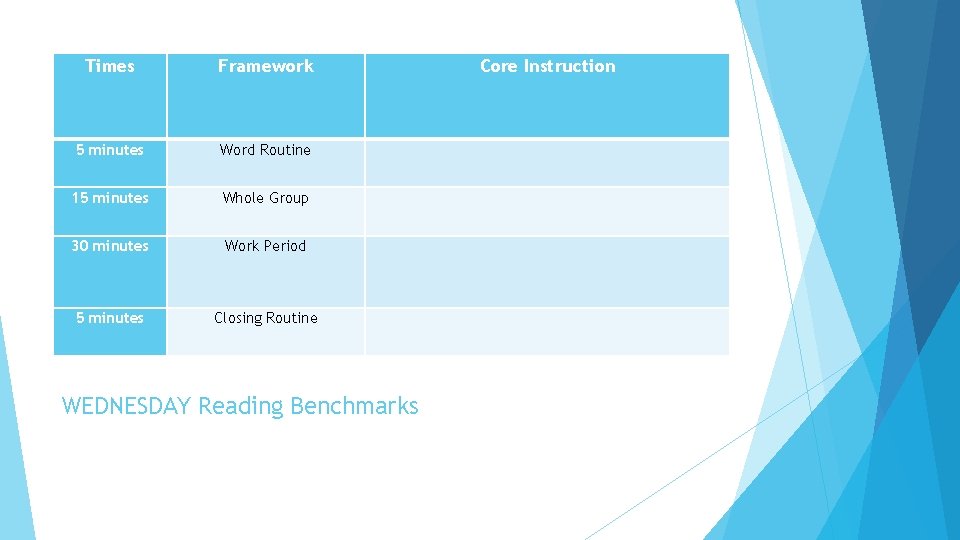 | Times | Framework | Core Instruction |
|---|---|---|
| 5 minutes | Word Routine | |
| 15 minutes | Whole Group | |
| 30 minutes | Work Period | |
| 5 minutes | Closing Routine | |

WEDNESDAY Reading Benchmarks